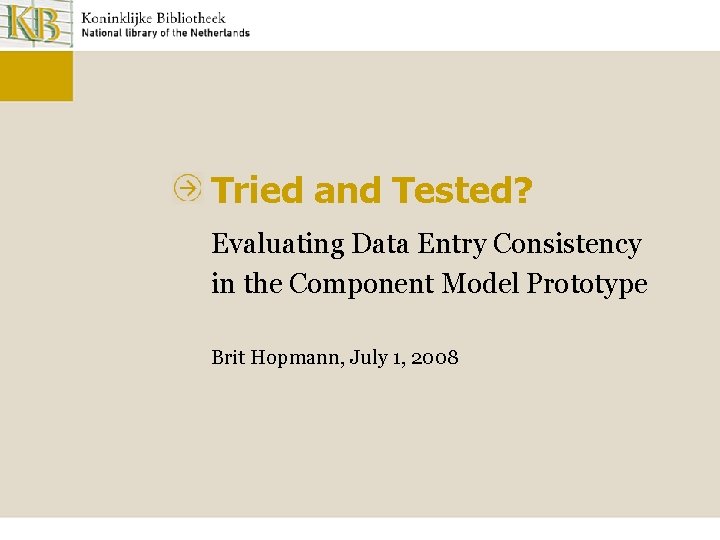 KB Koninklijke Bibliotheek
National library of the Netherlands

Tried and Tested?

Evaluating Data Entry Consistency in the Component Model Prototype

Brit Hopmann, July 1, 2008